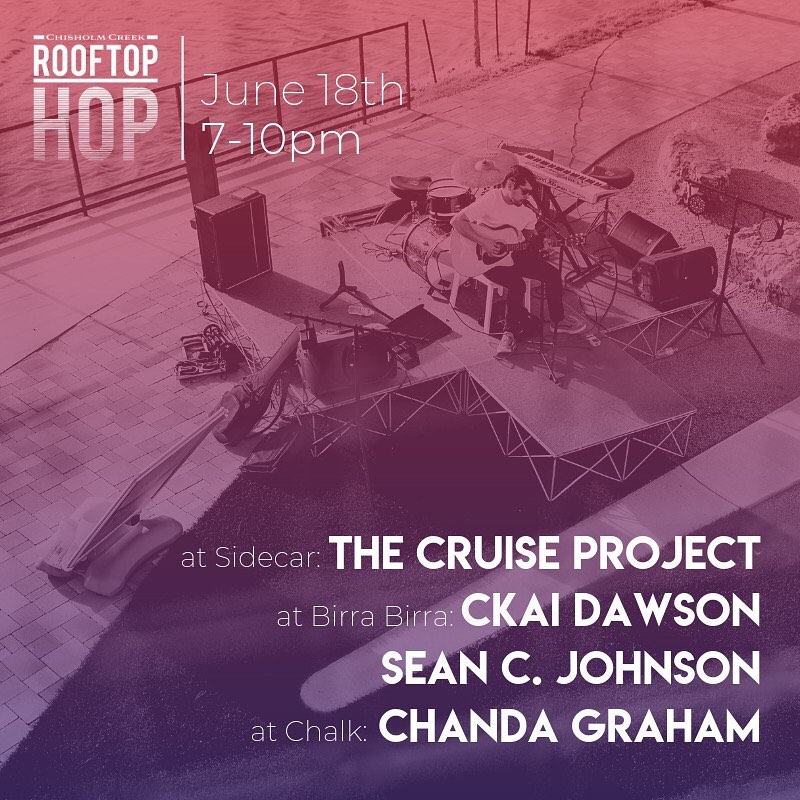 CHISHOLM CREEK
ROOFTOP
HOP

June 18th
7-10pm

at Sidecar: THE CRUISE PROJECT
at Birra Birra: CKAI DAWSON
SEAN C. JOHNSON
at Chalk: CHANDA GRAHAM